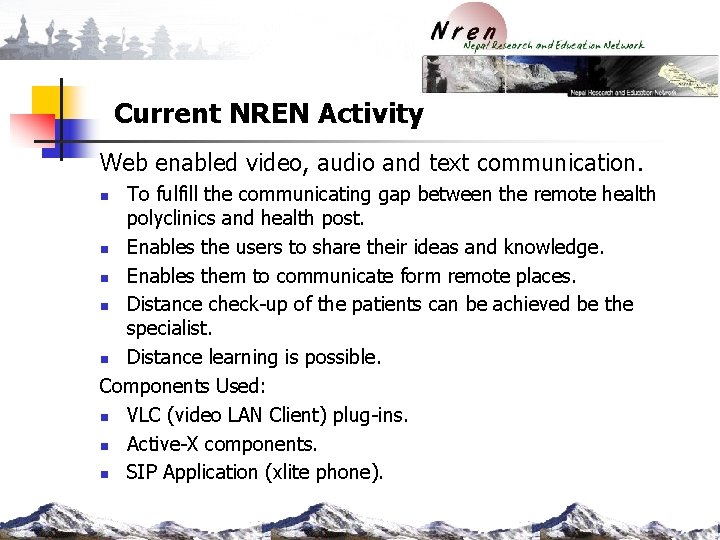 Nren
Nepal Research and Education Network

Nepal Research and Education Network

Current NREN Activity

Web enabled video, audio and text communication.

- To fulfill the communicating gap between the remote health polyclinics and health post.
- Enables the users to share their ideas and knowledge.
- Enables them to communicate form remote places.
- Distance check-up of the patients can be achieved be the specialist.
- Distance learning is possible.

Components Used:

- VLC (video LAN Client) plug-ins.
- Active-X components.
- SIP Application (xlite phone).